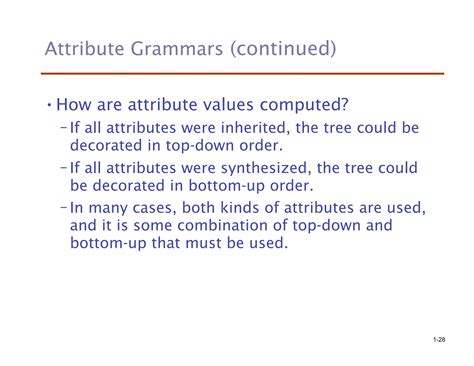 Attribute Grammars (continued)

• How are attribute values computed?

– If all attributes were inherited, the tree could be decorated in top-down order.

– If all attributes were synthesized, the tree could be decorated in bottom-up order.

– In many cases, both kinds of attributes are used, and it is some combination of top-down and bottom-up that must be used.

1-28